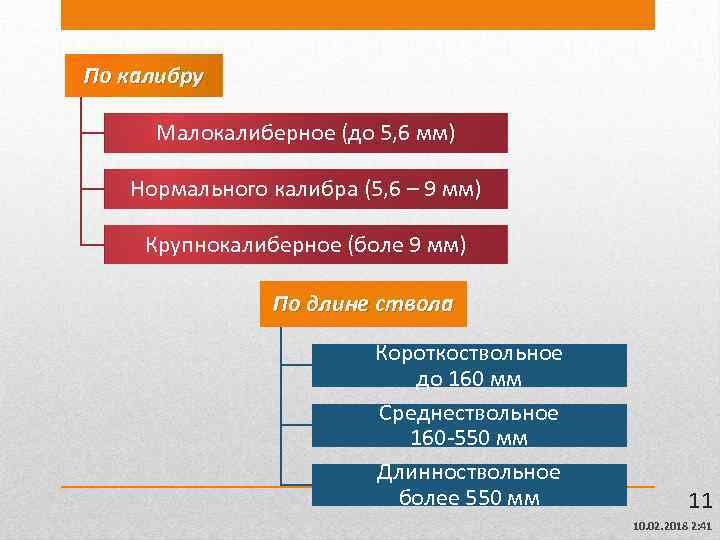 По калибру

Малокалиберное (до 5,6 мм)

Нормального калибра (5,6 – 9 мм)

Крупнокалиберное (боле 9 мм)

По длине ствола

Короткоствольное до 160 мм

Среднествольное 160-550 мм

Длинноствольное более 550 мм

11

10.02.2018 2:41